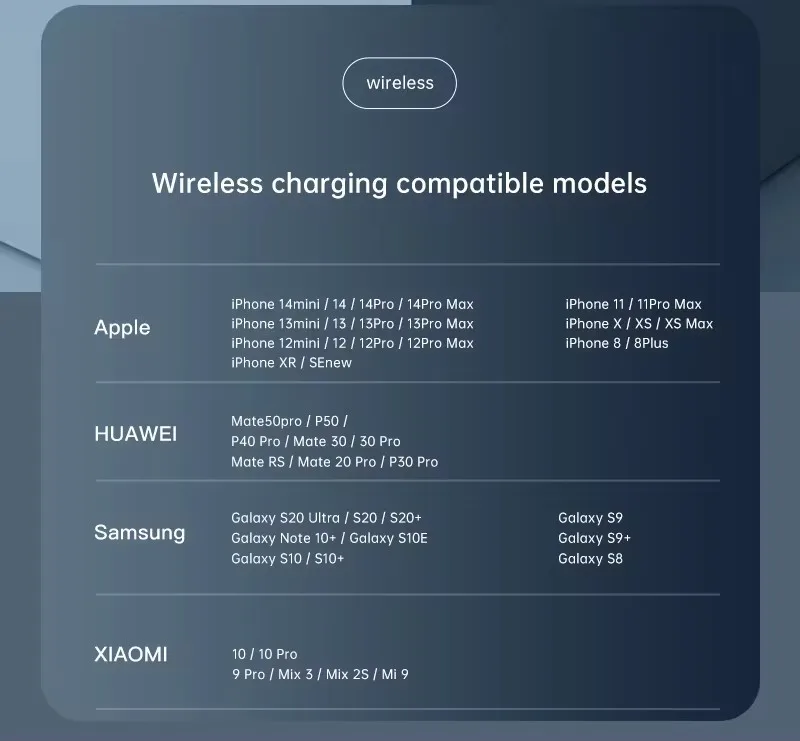 wireless

Wireless charging compatible models

Apple

iPhone 14mini / 14 / 14Pro / 14Pro Max
iPhone 13mini / 13 / 13Pro / 13Pro Max
iPhone 12mini / 12 / 12Pro / 12Pro Max
iPhone XR / SEnew

iPhone 11 / 11Pro Max
iPhone X / XS / XS Max
iPhone 8 / 8Plus

HUAWEI

Mate50pro / P50 /
P40 Pro / Mate 30 / 30 Pro
Mate RS / Mate 20 Pro / P30 Pro

Samsung

Galaxy S20 Ultra / S20 / S20+
Galaxy Note 10+ / Galaxy S10E
Galaxy S10 / S10+

Galaxy S9
Galaxy S9+
Galaxy S8

XIAOMI

10 / 10 Pro
9 Pro / Mix 3 / Mix 2S / Mi 9